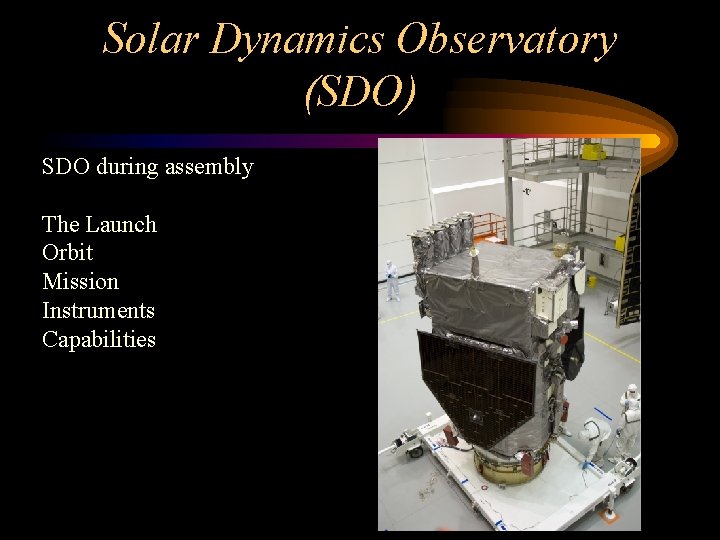 Solar Dynamics Observatory (SDO)

SDO during assembly

The Launch
Orbit
Mission
Instruments
Capabilities